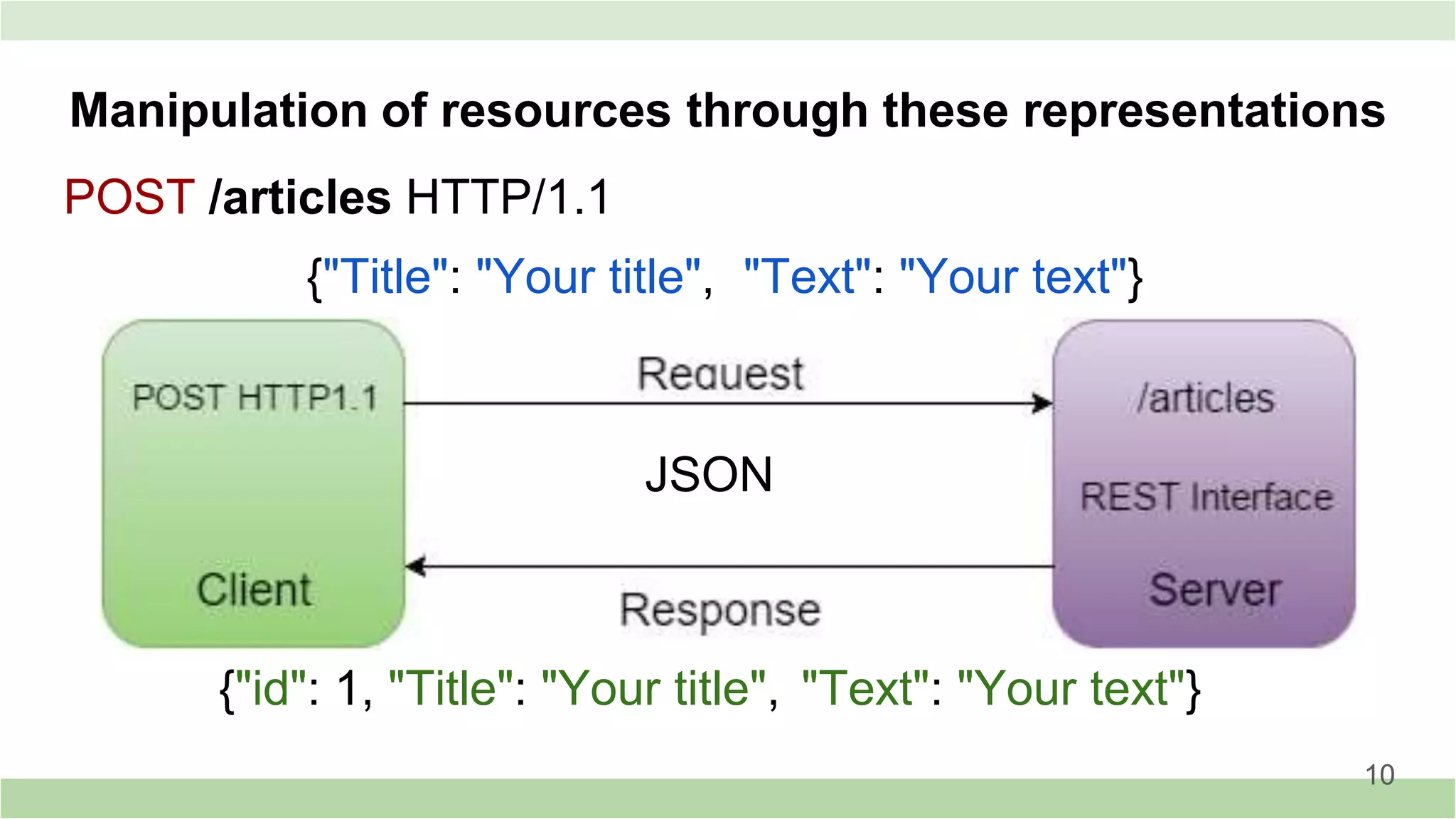 Manipulation of resources through these representations

POST /articles HTTP/1.1

{"Title": "Your title", "Text": "Your text"}

POST HTTP1.1

Client

Request

JSON

Response

/articles

REST Interface

Server

{"id": 1, "Title": "Your title", "Text": "Your text"}

10